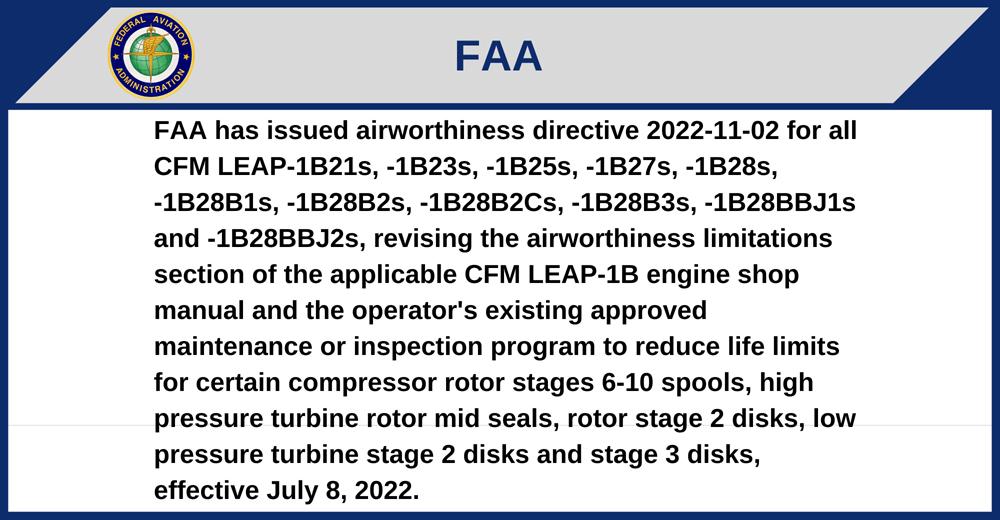 FEDERAL AVIATION ADMINISTRATION

FAA

FAA has issued airworthiness directive 2022-11-02 for all CFM LEAP-1B21s, -1B23s, -1B25s, -1B27s, -1B28s, -1B28B1s, -1B28B2s, -1B28B2Cs, -1B28B3s, -1B28BBJ1s and -1B28BBJ2s, revising the airworthiness limitations section of the applicable CFM LEAP-1B engine shop manual and the operator's existing approved maintenance or inspection program to reduce life limits for certain compressor rotor stages 6-10 spools, high pressure turbine rotor mid seals, rotor stage 2 disks, low pressure turbine stage 2 disks and stage 3 disks, effective July 8, 2022.